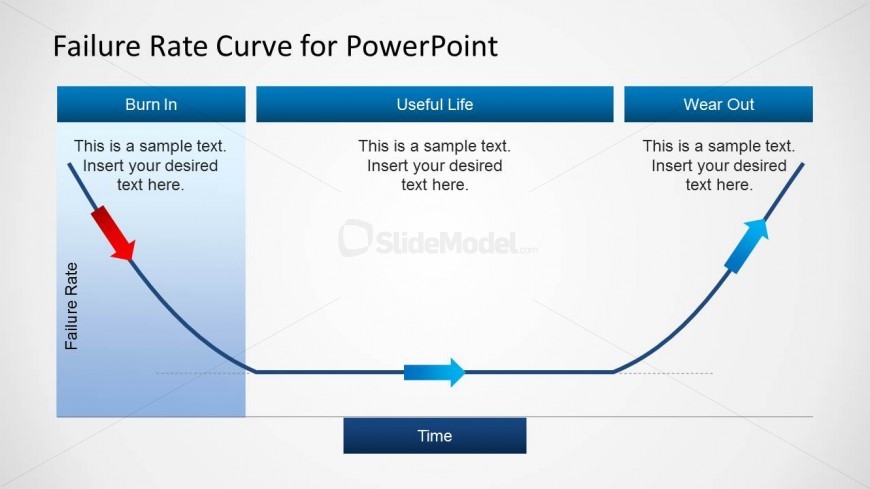 Failure Rate Curve for PowerPoint

Burn In

This is a sample text. Insert your desired text here.

Useful Life

This is a sample text. Insert your desired text here.

Wear Out

This is a sample text. Insert your desired text here.

SlideModel.com

Failure Rate

Time